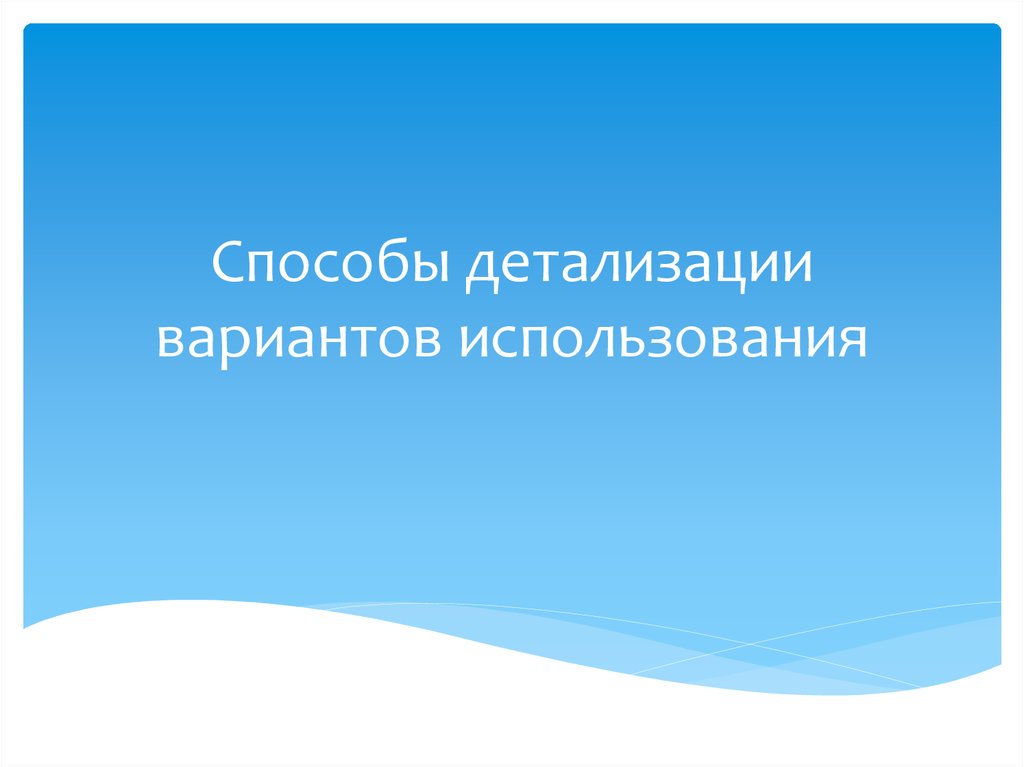 Способы детализации вариантов использования